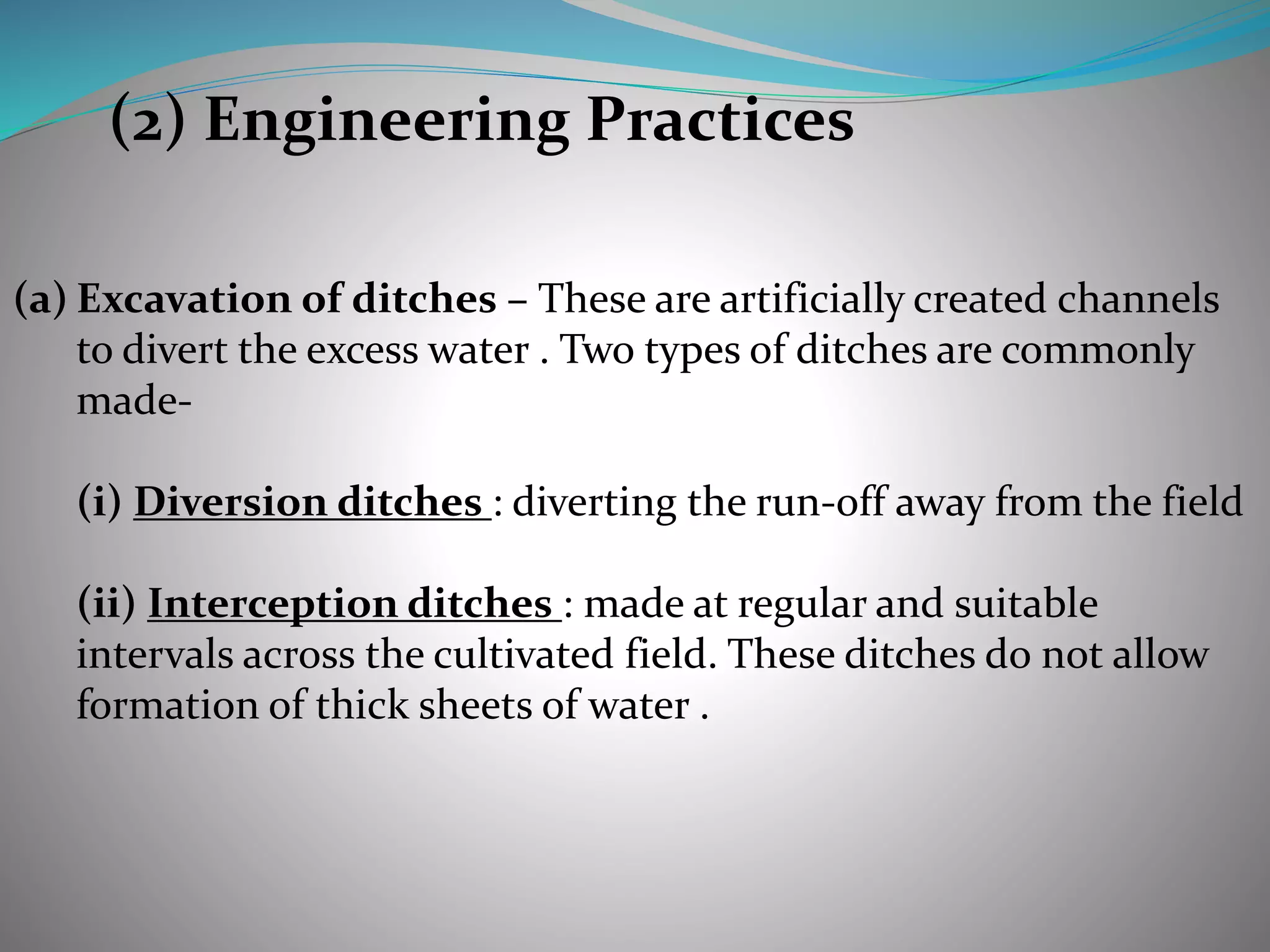 (2) Engineering Practices

(a) Excavation of ditches – These are artificially created channels to divert the excess water . Two types of ditches are commonly made-

(i) Diversion ditches : diverting the run-off away from the field

(ii) Interception ditches : made at regular and suitable intervals across the cultivated field. These ditches do not allow formation of thick sheets of water .